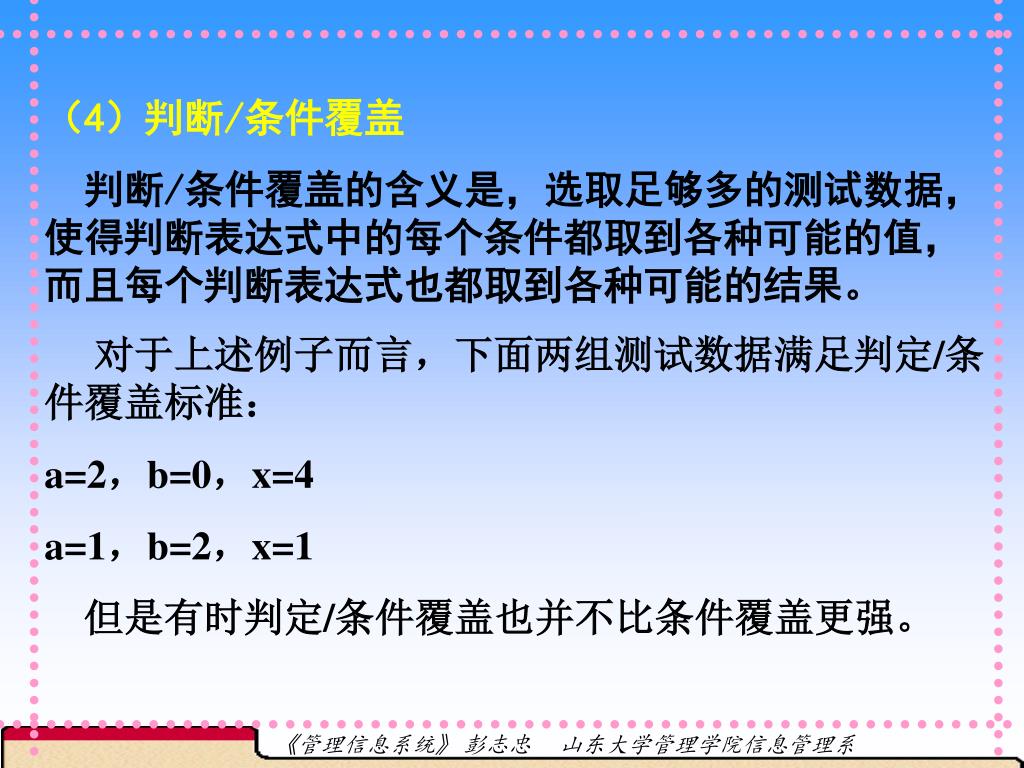 （4）判断/条件覆盖

判断/条件覆盖的含义是，选取足够多的测试数据，使得判断表达式中的每个条件都取到各种可能的值，而且每个判断表达式也都取到各种可能的结果。

对于上述例子而言，下面两组测试数据满足判定/条件覆盖标准：

a=2，b=0，x=4

a=1，b=2，x=1

但是有时判定/条件覆盖也并不比条件覆盖更强。

《管理信息系统》 彭志忠　山东大学管理学院信息管理系